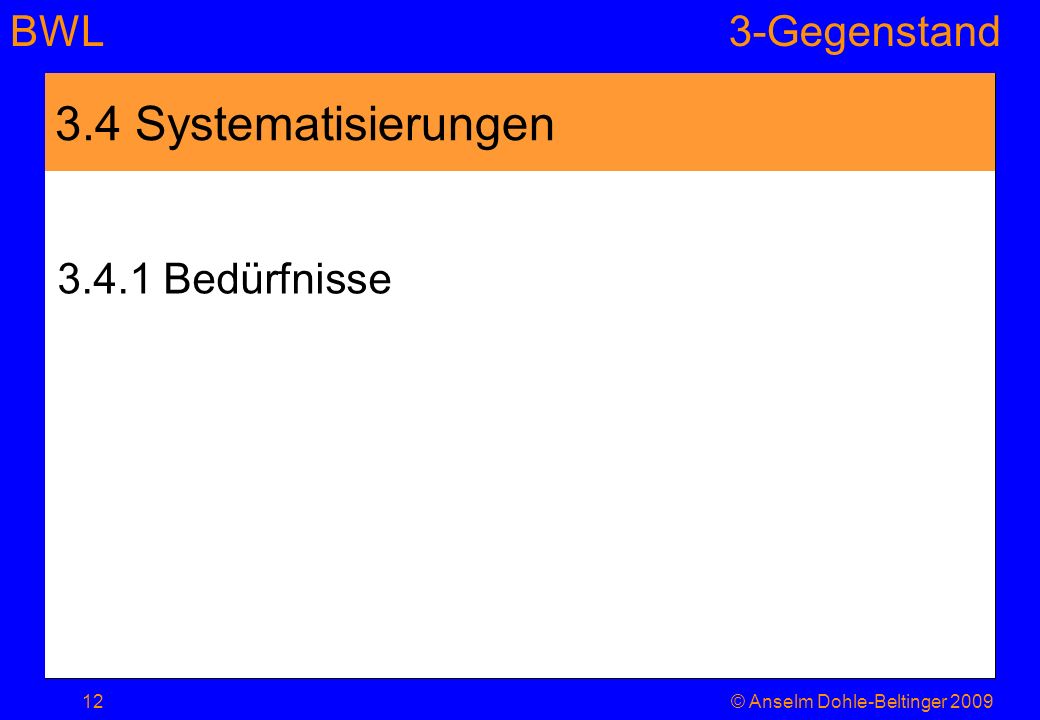 BWL 3-Gegenstand

3.4 Systematisierungen

3.4.1 Bedürfnisse

12 © Anselm Dohle-Beltinger 2009